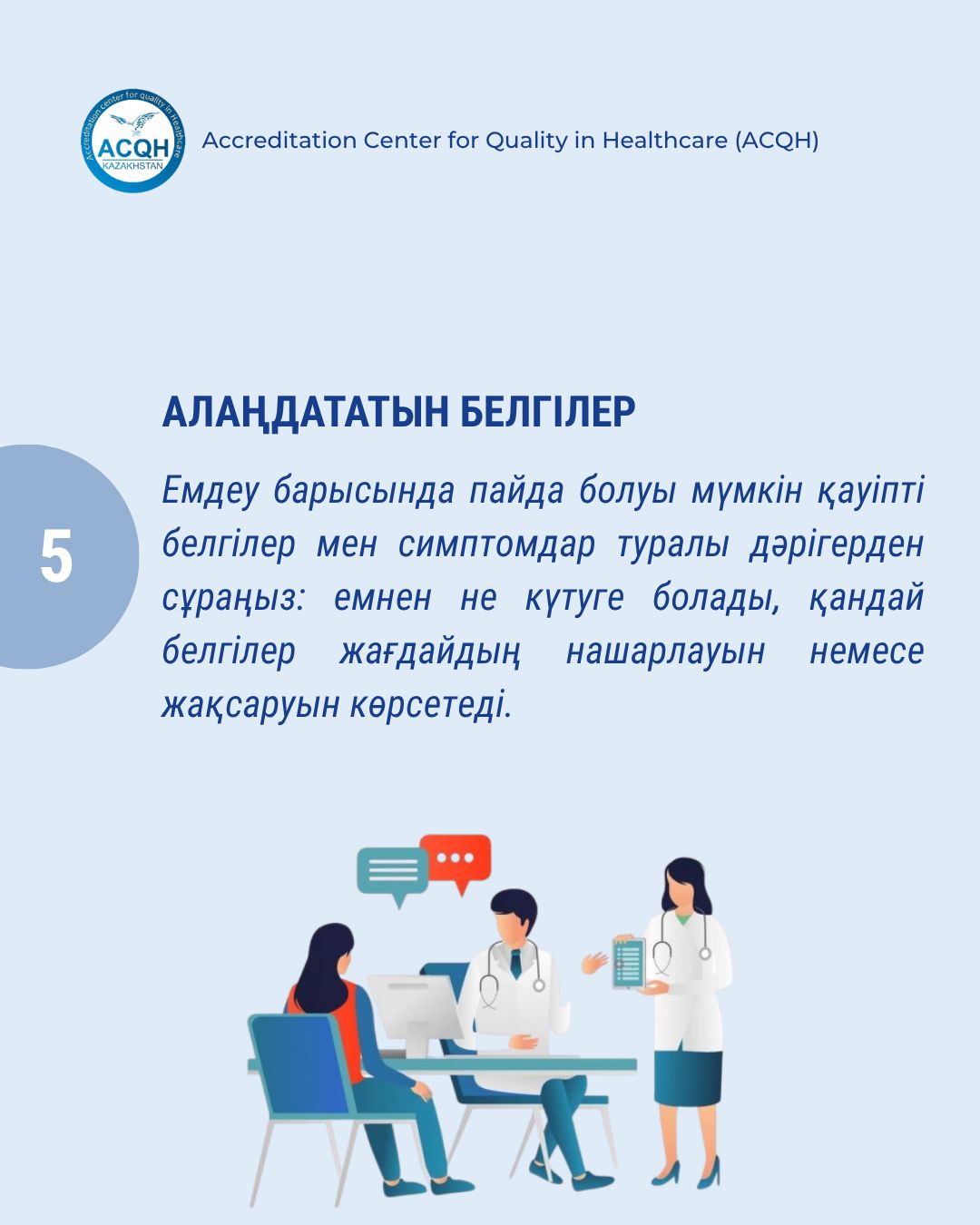 Accreditation center for quality in Healthcare
ACQH
KAZAKHSTAN

Accreditation Center for Quality in Healthcare (ACQH)

АЛАҢДАТАТЫН БЕЛГІЛЕР

5

Емдеу барысында пайда болуы мүмкін қауіпті белгілер мен симптомдар туралы дәрігерден сұраңыз: емнен не күтуге болады, қандай белгілер жағдайдың нашарлауын немесе жақсаруын көрсетеді.